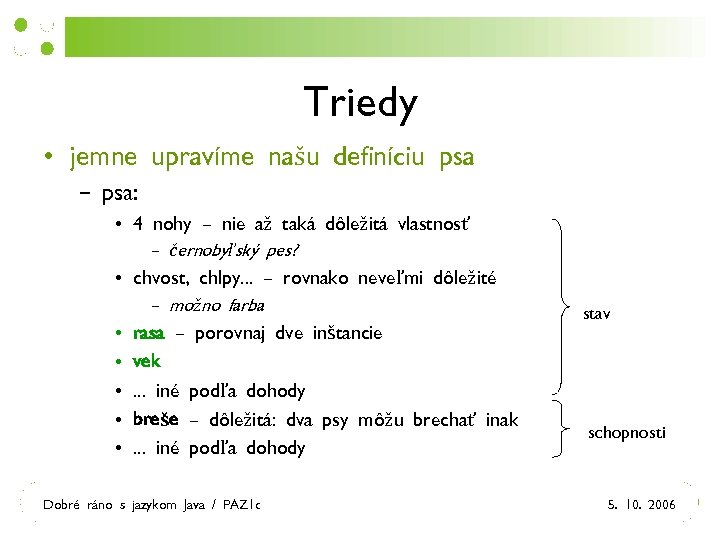 Triedy

• jemne upravíme našu definíciu psa
 – psa:
  • 4 nohy – nie až taká dôležitá vlastnosť
   – černobyľský pes?
  • chvost, chlpy... – rovnako neveľmi dôležité
   – možno farba
  • rasa – porovnaj dve inštancie
  • vek
  • ... iné podľa dohody
  • breše – dôležitá: dva psy môžu brechať inak
  • ... iné podľa dohody

stav

schopnosti

Dobré ráno s jazykom Java / PAZ1c

5. 10. 2006